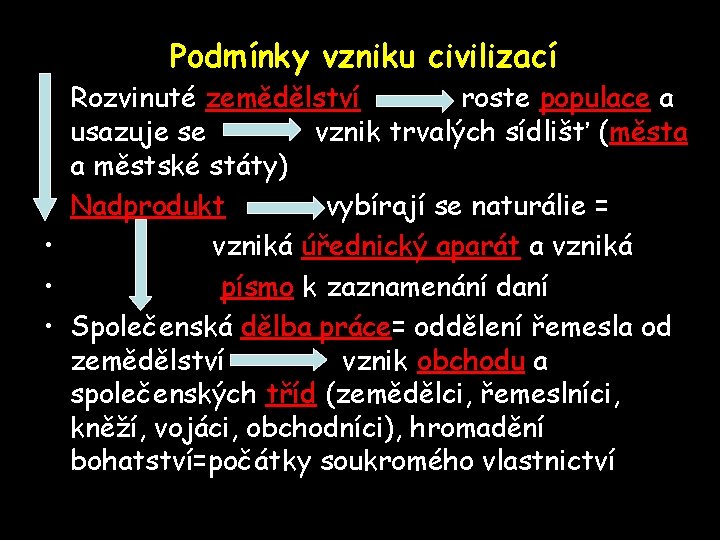 Podmínky vzniku civilizací

Rozvinuté zemědělství roste populace a usazuje se vznik trvalých sídlišť (města a městské státy)

Nadprodukt vybírají se naturálie =

• vzniká úřednický aparát a vzniká

• písmo k zaznamenání daní

• Společenská dělba práce= oddělení řemesla od zemědělství vznik obchodu a společenských tříd (zemědělci, řemeslníci, kněží, vojáci, obchodníci), hromadění bohatství=počátky soukromého vlastnictví